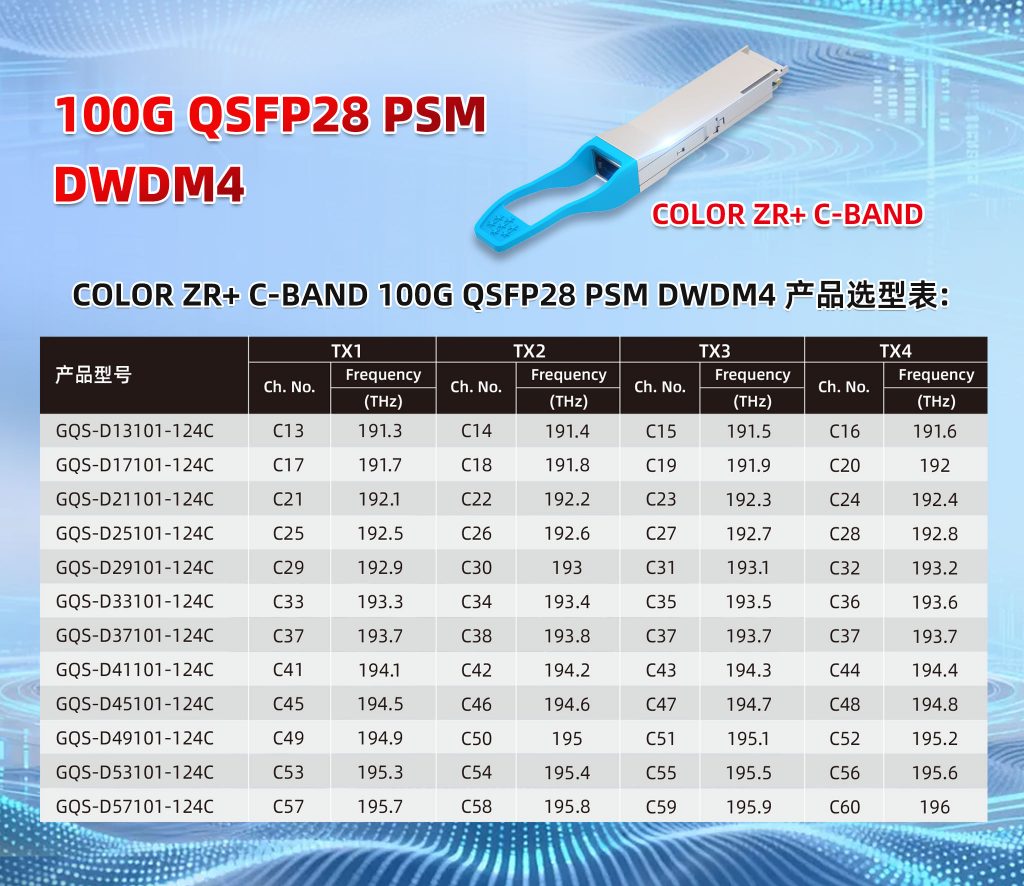 100G QSFP28 PSM DWDM4

COLOR ZR+ C-BAND

COLOR ZR+ C-BAND 100G QSFP28 PSM DWDM4 产品选型表:

| 产品型号 | TX1 Ch. No. | TX1 Frequency (THz) | TX2 Ch. No. | TX2 Frequency (THz) | TX3 Ch. No. | TX3 Frequency (THz) | TX4 Ch. No. | TX4 Frequency (THz) |
|---|---|---|---|---|---|---|---|---|
| GQS-D13101-124C | C13 | 191.3 | C14 | 191.4 | C15 | 191.5 | C16 | 191.6 |
| GQS-D17101-124C | C17 | 191.7 | C18 | 191.8 | C19 | 191.9 | C20 | 192 |
| GQS-D21101-124C | C21 | 192.1 | C22 | 192.2 | C23 | 192.3 | C24 | 192.4 |
| GQS-D25101-124C | C25 | 192.5 | C26 | 192.6 | C27 | 192.7 | C28 | 192.8 |
| GQS-D29101-124C | C29 | 192.9 | C30 | 193 | C31 | 193.1 | C32 | 193.2 |
| GQS-D33101-124C | C33 | 193.3 | C34 | 193.4 | C35 | 193.5 | C36 | 193.6 |
| GQS-D37101-124C | C37 | 193.7 | C38 | 193.8 | C37 | 193.7 | C37 | 193.7 |
| GQS-D41101-124C | C41 | 194.1 | C42 | 194.2 | C43 | 194.3 | C44 | 194.4 |
| GQS-D45101-124C | C45 | 194.5 | C46 | 194.6 | C47 | 194.7 | C48 | 194.8 |
| GQS-D49101-124C | C49 | 194.9 | C50 | 195 | C51 | 195.1 | C52 | 195.2 |
| GQS-D53101-124C | C53 | 195.3 | C54 | 195.4 | C55 | 195.5 | C56 | 195.6 |
| GQS-D57101-124C | C57 | 195.7 | C58 | 195.8 | C59 | 195.9 | C60 | 196 |